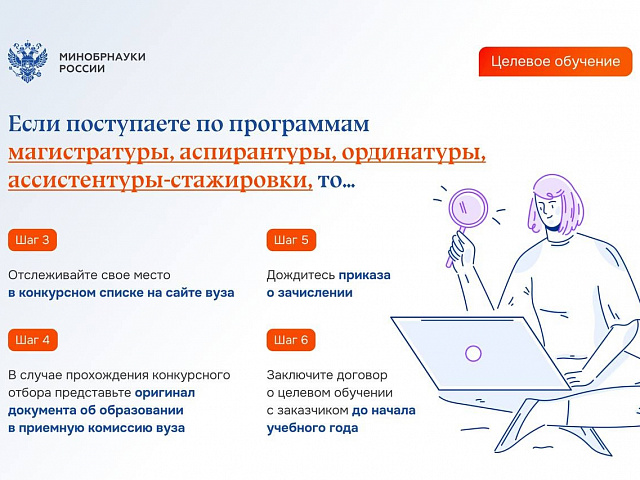 МИНОБРНАУКИ
РОССИИ

Целевое обучение

Если поступаете по программам магистратуры, аспирантуры, ординатуры, ассистентуры-стажировки, то...

Шаг 3

Отслеживайте свое место в конкурсном списке на сайте вуза

Шаг 4

В случае прохождения конкурсного отбора представьте оригинал документа об образовании в приемную комиссию вуза

Шаг 5

Дождитесь приказа о зачислении

Шаг 6

Заключите договор о целевом обучении с заказчиком до начала учебного года